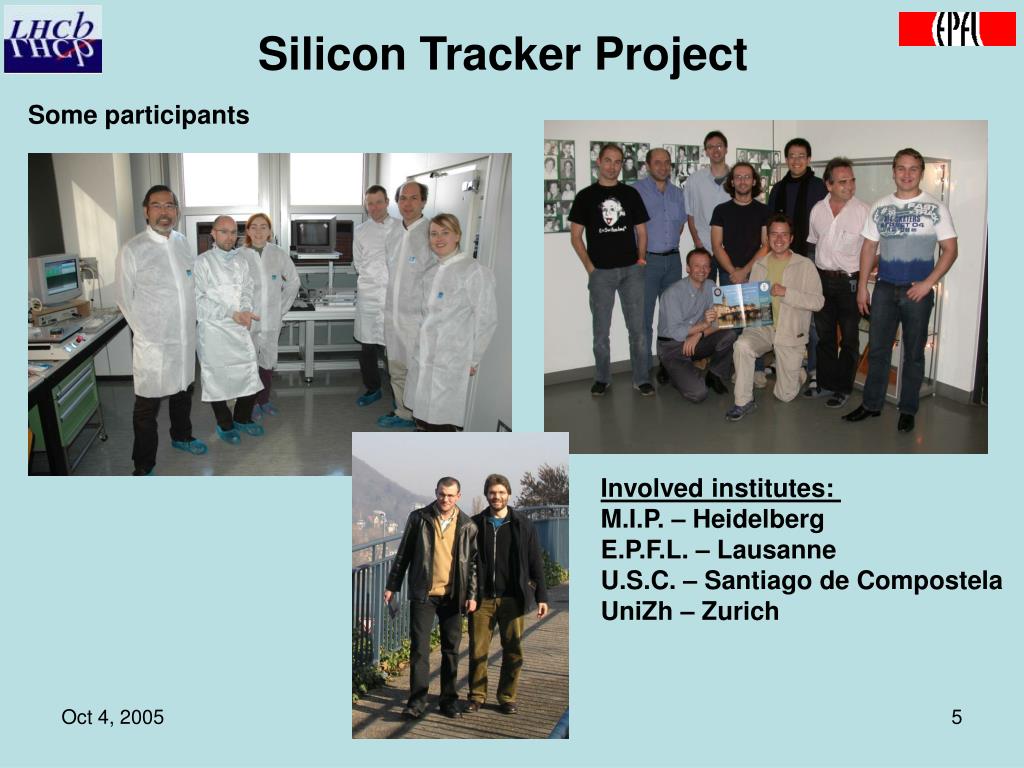 LHCb

Silicon Tracker Project

EPFL

Some participants

Involved institutes:
M.I.P. – Heidelberg
E.P.F.L. – Lausanne
U.S.C. – Santiago de Compostela
UniZh – Zurich

Oct 4, 2005

5